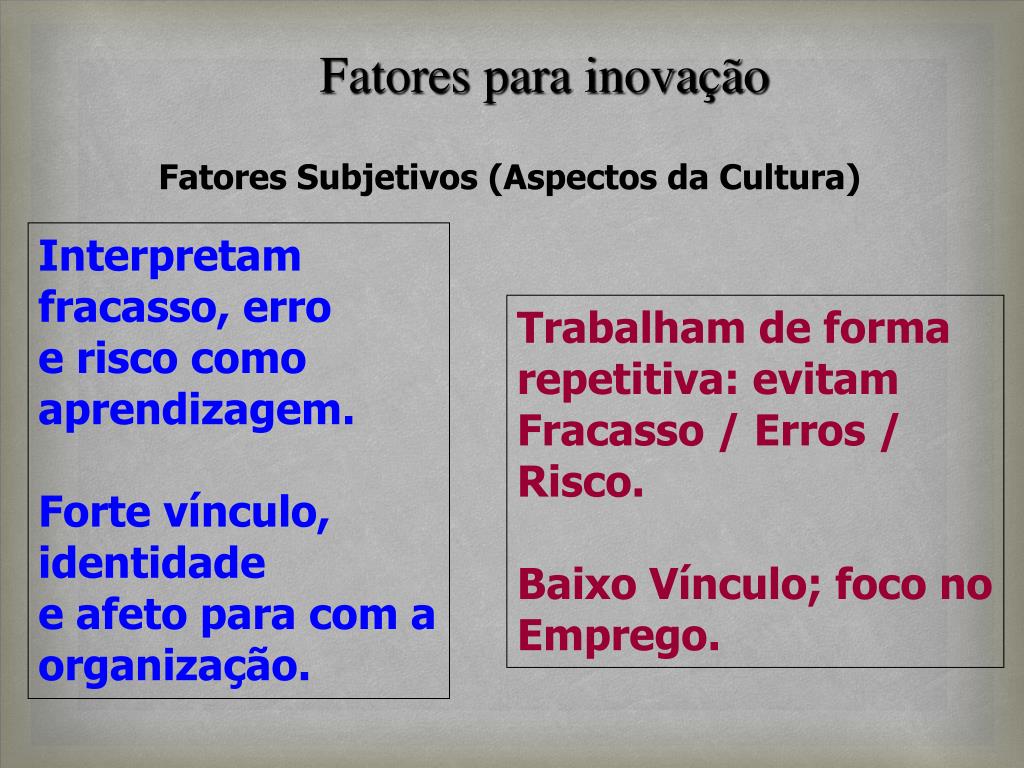 Fatores para inovação

Fatores Subjetivos (Aspectos da Cultura)

Interpretam fracasso, erro e risco como aprendizagem.

Forte vínculo, identidade e afeto para com a organização.

Trabalham de forma repetitiva: evitam Fracasso / Erros / Risco.

Baixo Vínculo; foco no Emprego.